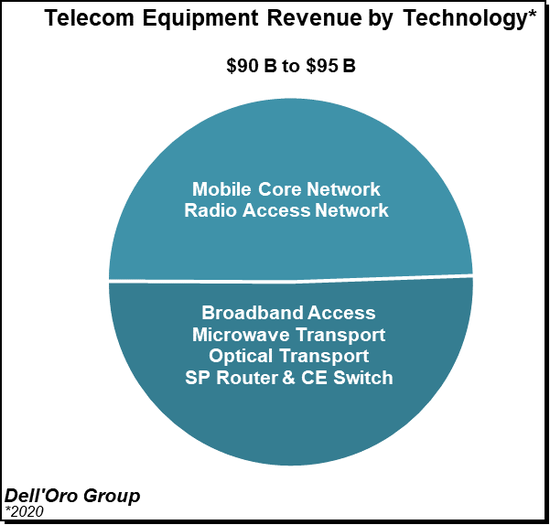 Telecom Equipment Revenue by Technology*

\$90 B to \$95 B

Mobile Core Network
Radio Access Network

Broadband Access
Microwave Transport
Optical Transport
SP Router & CE Switch

Dell'Oro Group
*2020